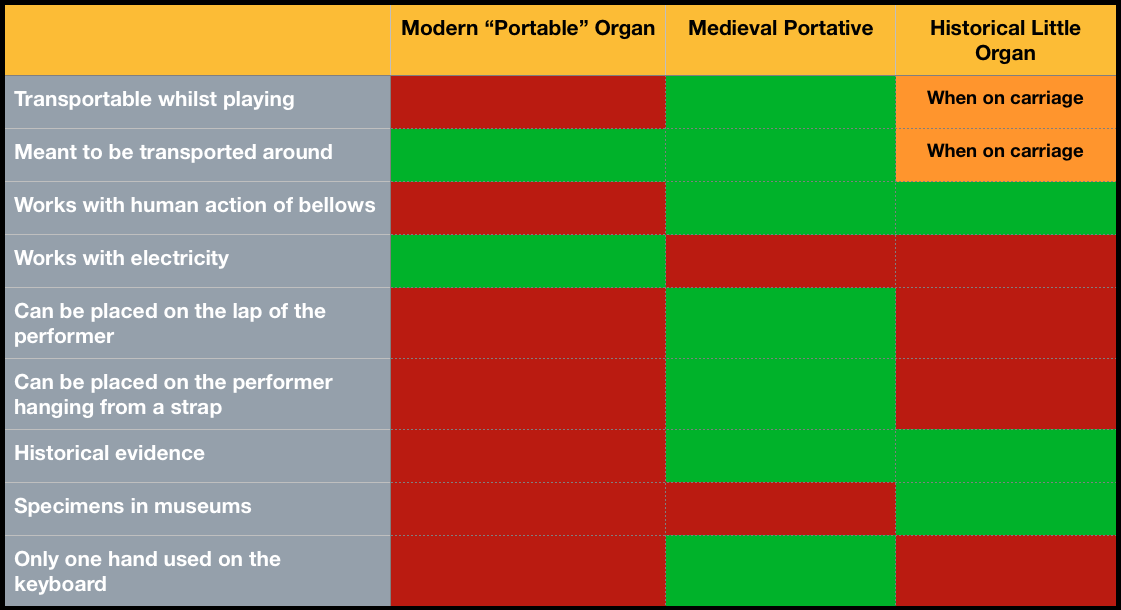 | | Modern “Portable” Organ | Medieval Portative | Historical Little Organ |
|---|---|---|---|
| Transportable whilst playing | | | When on carriage |
| Meant to be transported around | | | When on carriage |
| Works with human action of bellows | | | |
| Works with electricity | | | |
| Can be placed on the lap of the performer | | | |
| Can be placed on the performer hanging from a strap | | | |
| Historical evidence | | | |
| Specimens in museums | | | |
| Only one hand used on the keyboard | | | |